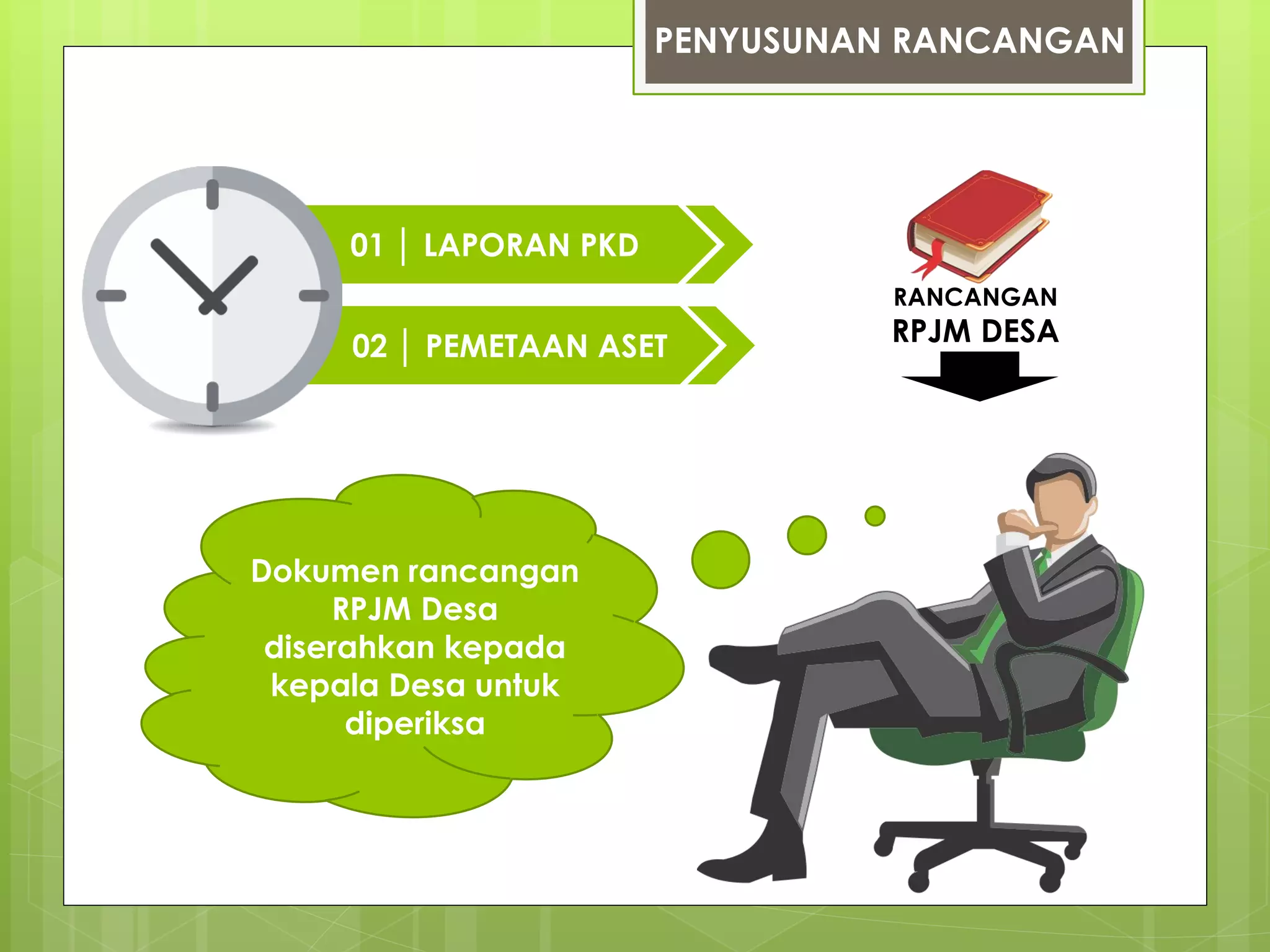 PENYUSUNAN RANCANGAN

01 | LAPORAN PKD

02 | PEMETAAN ASET

RANCANGAN
RPJM DESA

Dokumen rancangan RPJM Desa diserahkan kepada kepala Desa untuk diperiksa